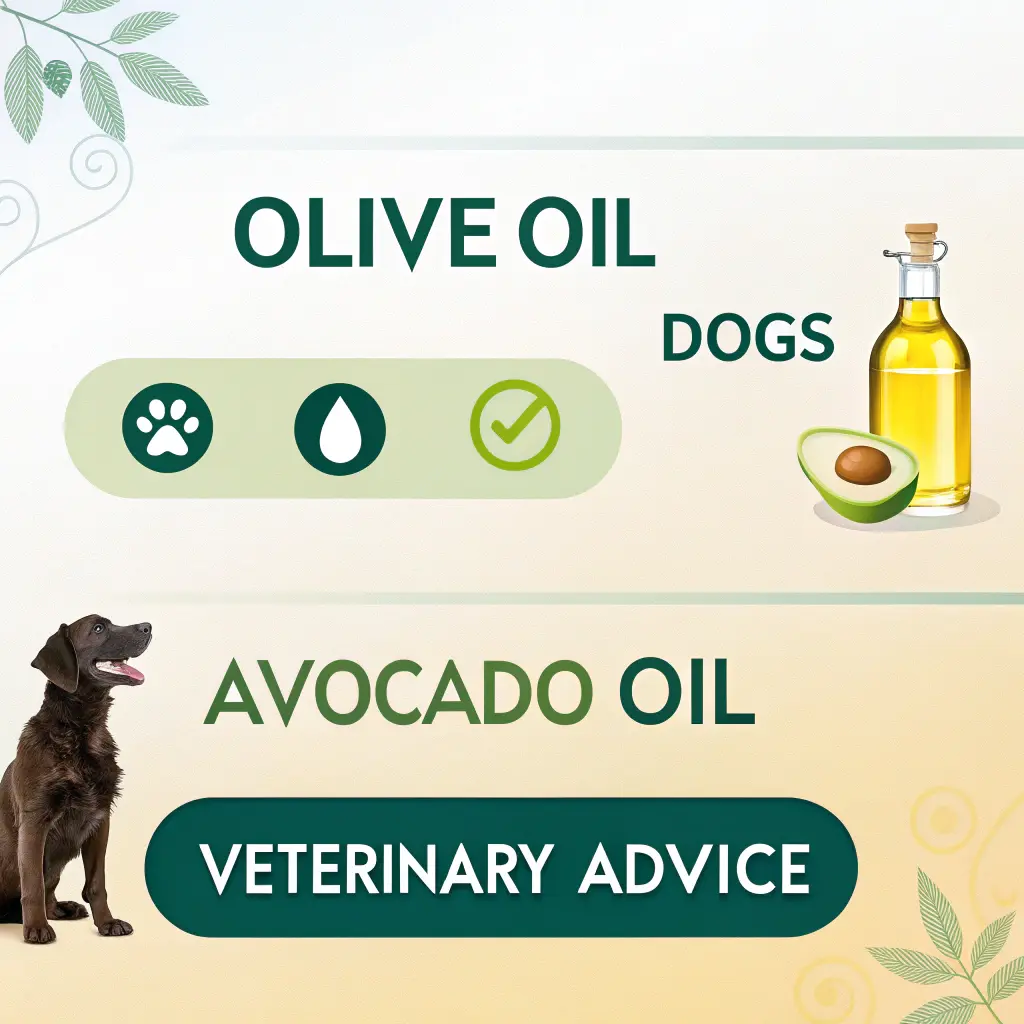 OLIVE OIL

DOGS

AVOCADO OIL

VETERINARY ADVICE